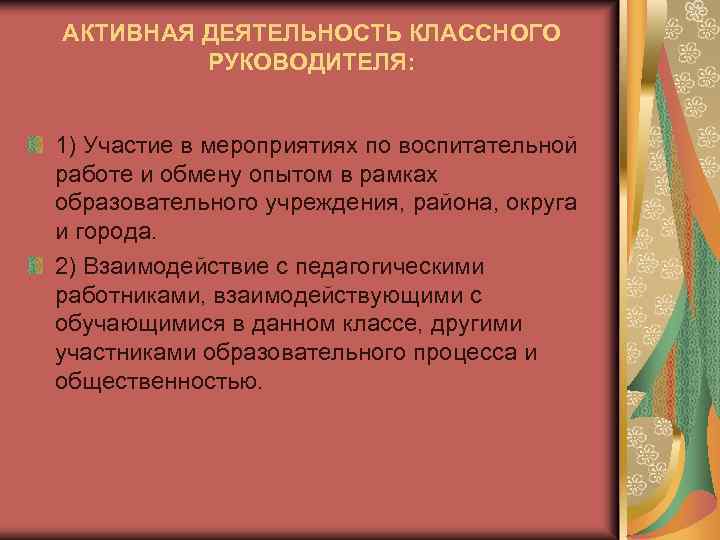 АКТИВНАЯ ДЕЯТЕЛЬНОСТЬ КЛАССНОГО РУКОВОДИТЕЛЯ:

1) Участие в мероприятиях по воспитательной работе и обмену опытом в рамках образовательного учреждения, района, округа и города.

2) Взаимодействие с педагогическими работниками, взаимодействующими с обучающимися в данном классе, другими участниками образовательного процесса и общественностью.